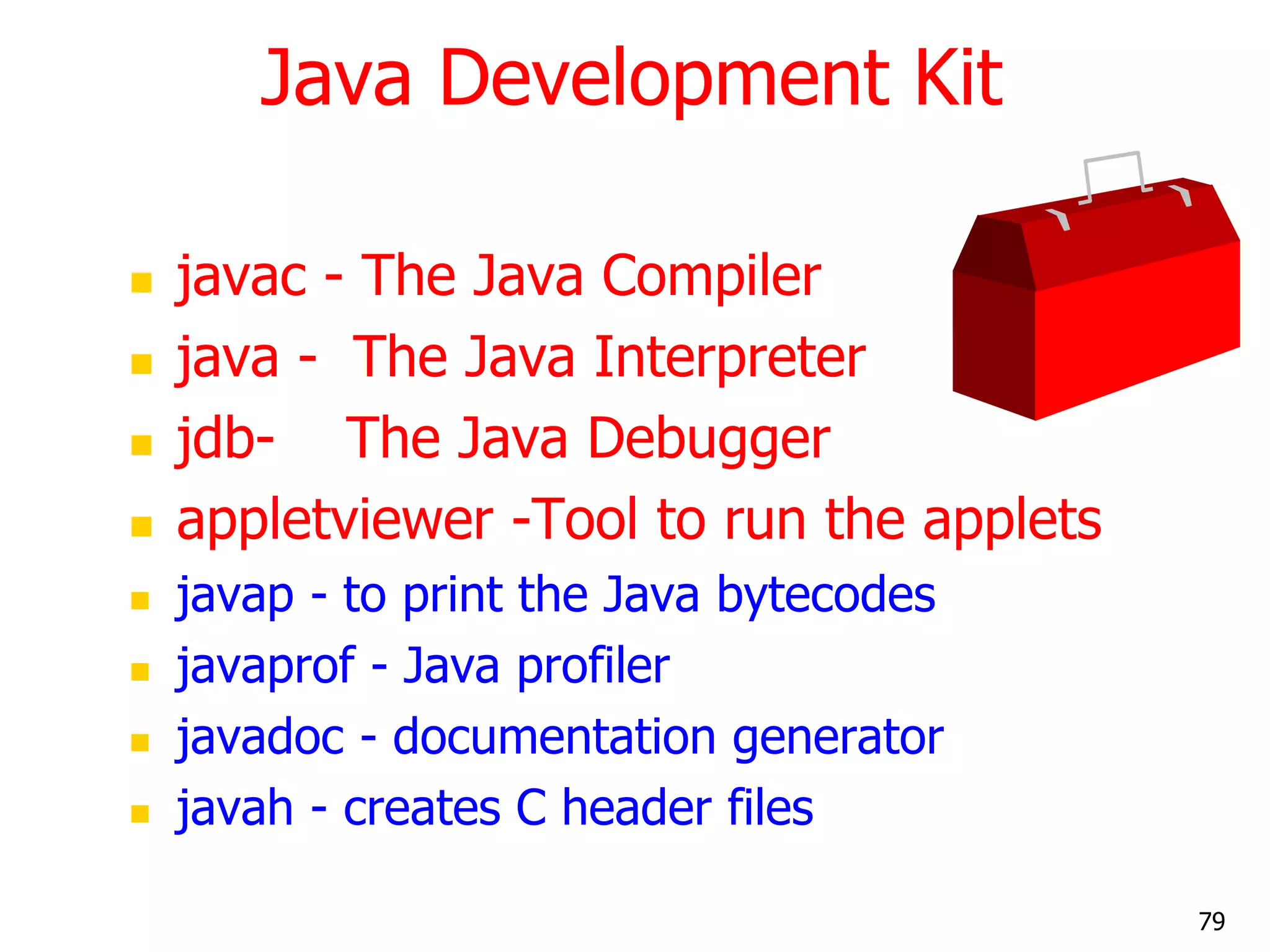 Java Development Kit

- javac - The Java Compiler
- java - The Java Interpreter
- jdb- The Java Debugger
- appletviewer -Tool to run the applets
- javap - to print the Java bytecodes
- javaprof - Java profiler
- javadoc - documentation generator
- javah - creates C header files

79